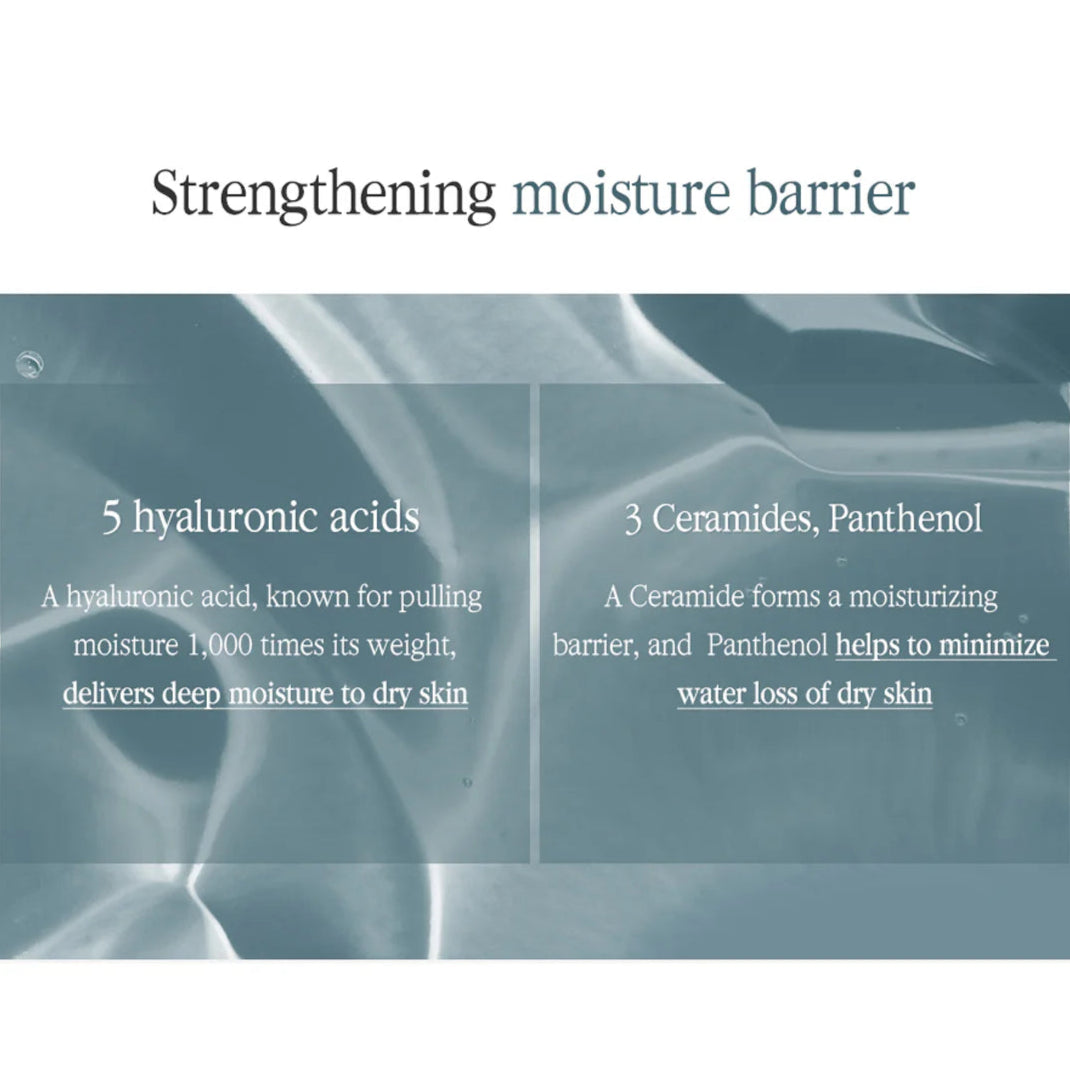 Strengthening moisture barrier

5 hyaluronic acids

A hyaluronic acid, known for pulling moisture 1,000 times its weight, delivers deep moisture to dry skin

3 Ceramides, Panthenol

A Ceramide forms a moisturizing barrier, and Panthenol helps to minimize water loss of dry skin